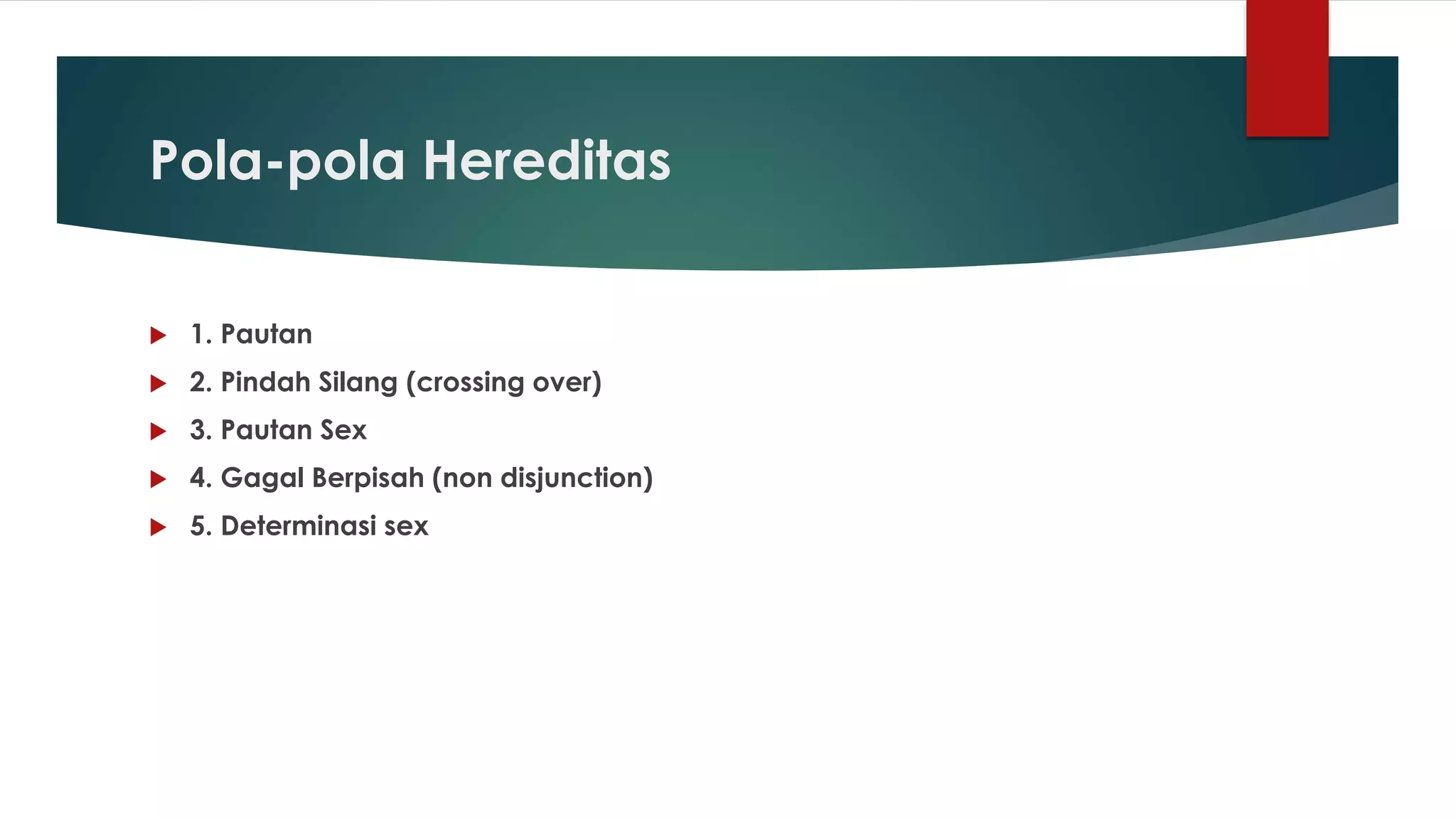 Pola-pola Hereditas

1. Pautan
2. Pindah Silang (crossing over)
3. Pautan Sex
4. Gagal Berpisah (non disjunction)
5. Determinasi sex